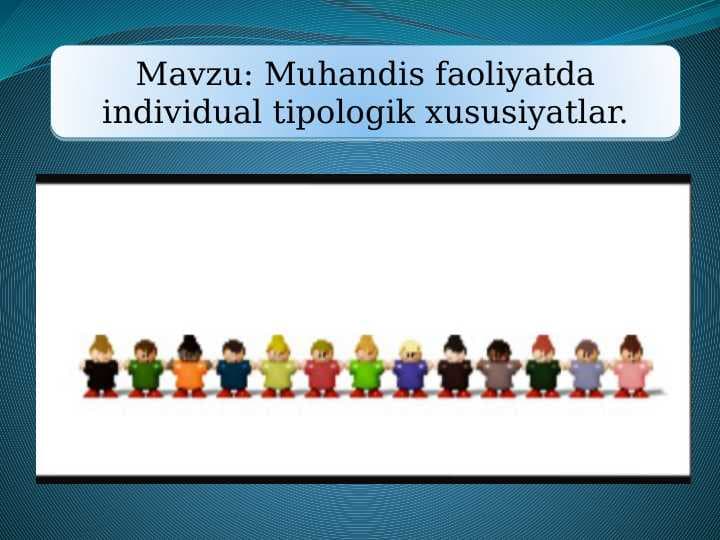 Mavzu: Muhandis faoliyatda individual tipologik xususiyatlar.